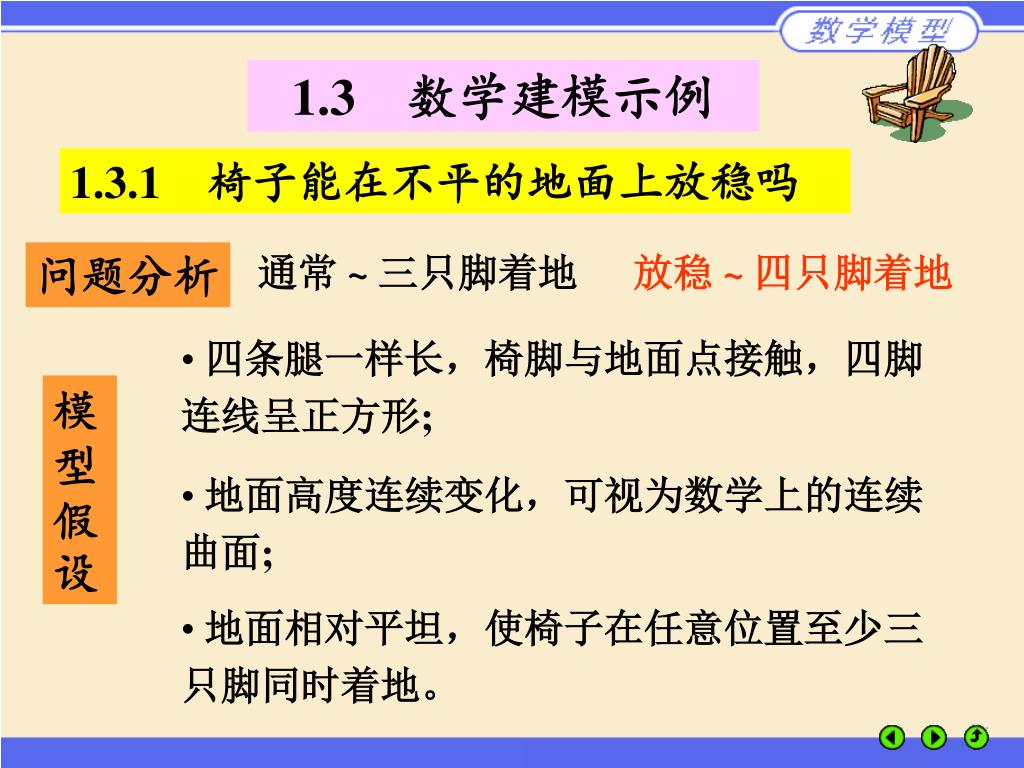 数学模型

1.3　数学建模示例

1.3.1　椅子能在不平的地面上放稳吗

问题分析　通常 ~ 三只脚着地　放稳 ~ 四只脚着地

模型假设

• 四条腿一样长，椅脚与地面点接触，四脚连线呈正方形;

• 地面高度连续变化，可视为数学上的连续曲面;

• 地面相对平坦，使椅子在任意位置至少三只脚同时着地。